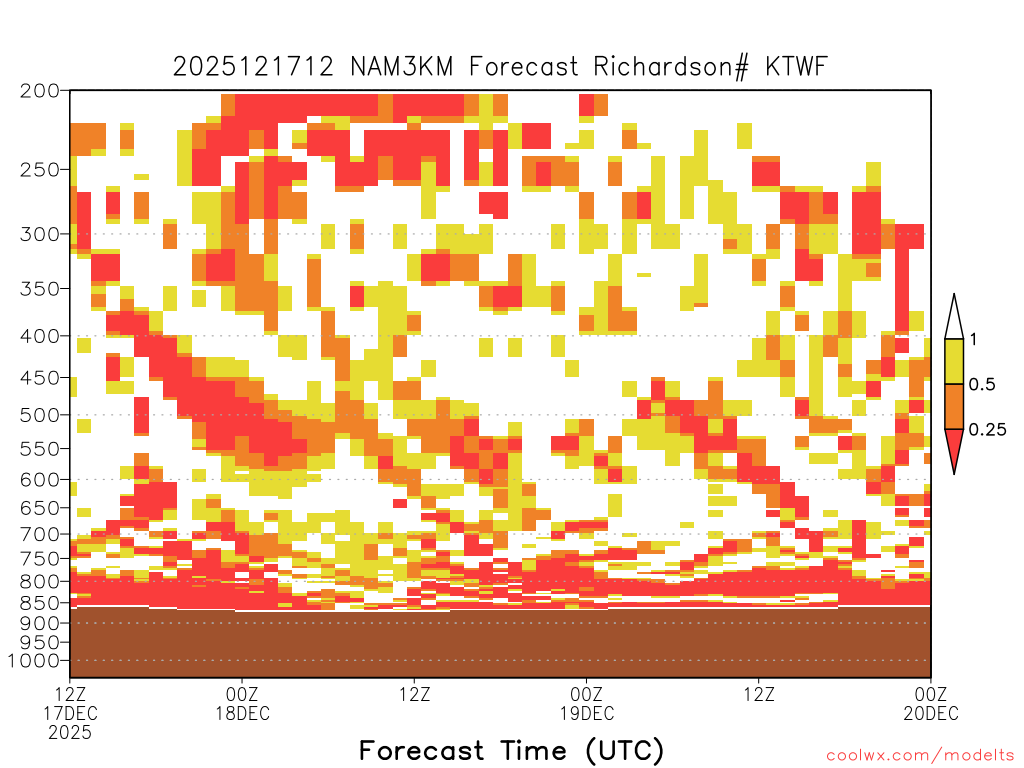 2025121712 NAM3KM Forecast Richardson# KTWF

200
250
300
350
400
450
500
550
600
650
700
750
800
850
900
950
1000

1
0.5
0.25

12Z 17DEC 2025
00Z 18DEC
12Z
00Z 19DEC
12Z
00Z 20DEC

Forecast Time (UTC)

coolwx.com/modelts